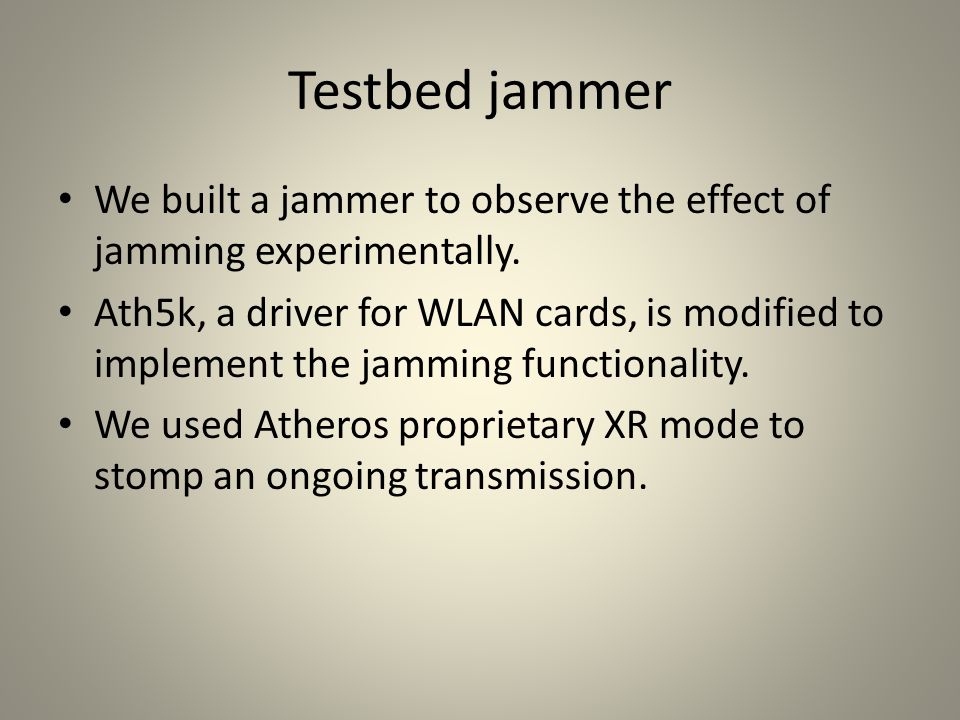 Testbed jammer

• We built a jammer to observe the effect of jamming experimentally.

• Ath5k, a driver for WLAN cards, is modified to implement the jamming functionality.

• We used Atheros proprietary XR mode to stomp an ongoing transmission.